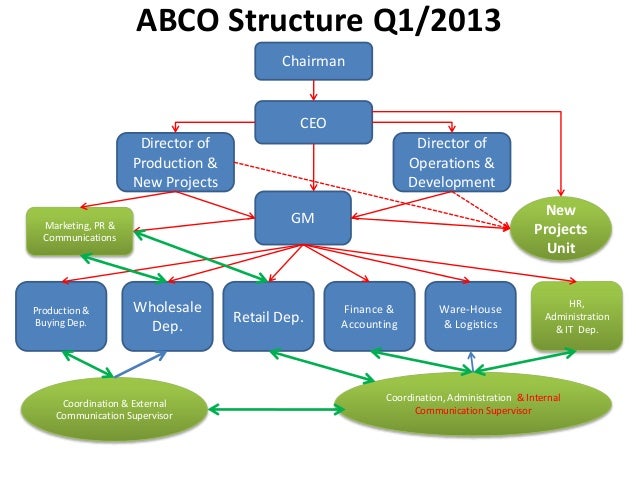 ABCO Structure Q1/2013

Chairman

CEO

Director of Production & New Projects

Director of Operations & Development

Marketing, PR & Communications

GM

New Projects Unit

Production & Buying Dep.

Wholesale Dep.

Retail Dep.

Finance & Accounting

Ware-House & Logistics

HR, Administration & IT Dep.

Coordination & External Communication Supervisor

Coordination, Administration & Internal Communication Supervisor